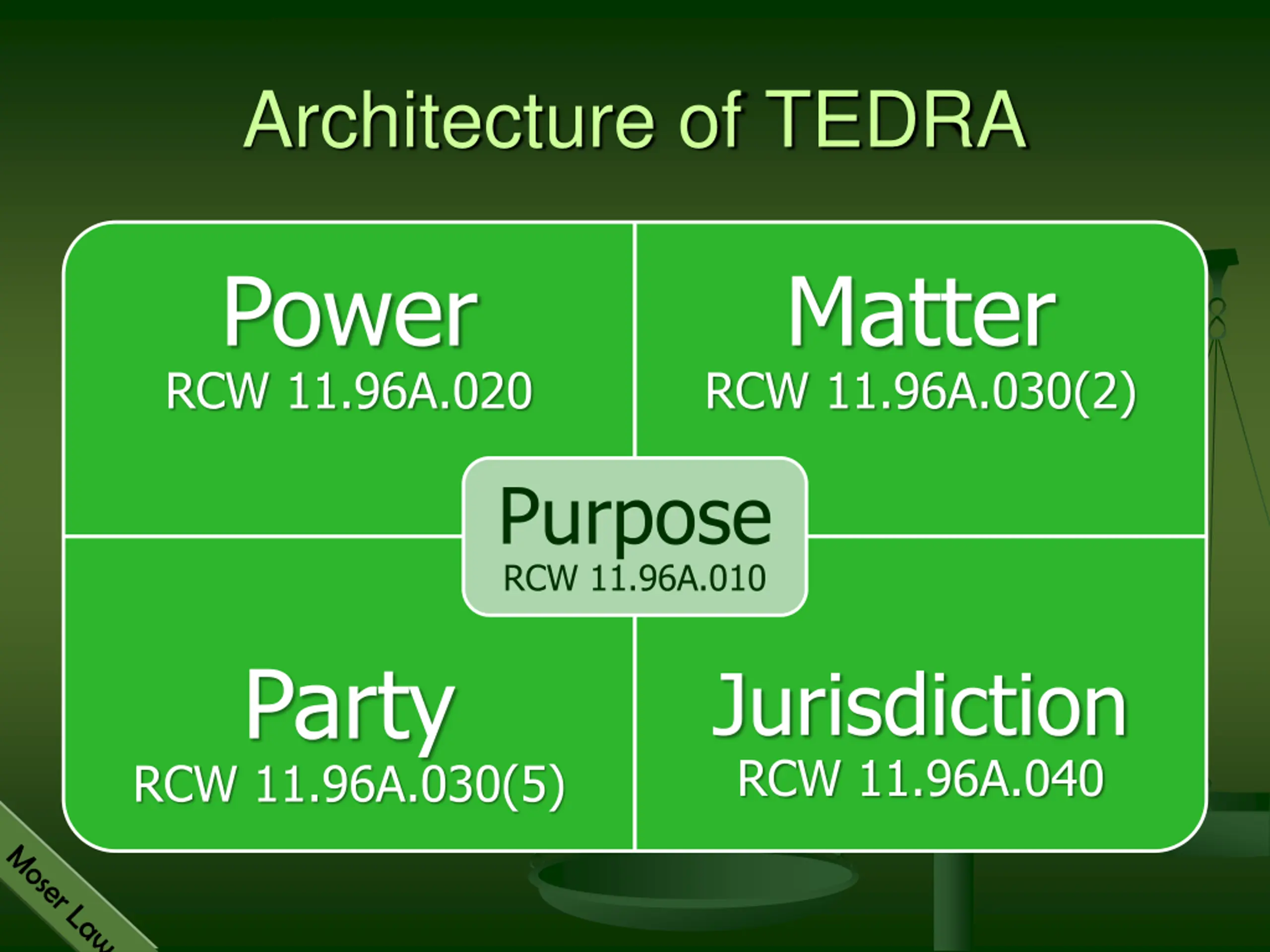 Architecture of TEDRA

Power
RCW 11.96A.020

Matter
RCW 11.96A.030(2)

Purpose
RCW 11.96A.010

Party
RCW 11.96A.030(5)

Jurisdiction
RCW 11.96A.040

Moser Law